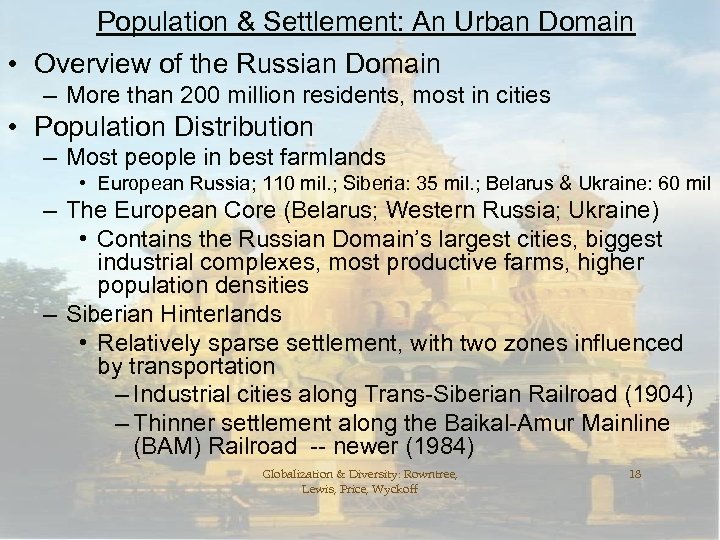 Population & Settlement: An Urban Domain

• Overview of the Russian Domain
– More than 200 million residents, most in cities

• Population Distribution
– Most people in best farmlands
• European Russia; 110 mil.; Siberia: 35 mil.; Belarus & Ukraine: 60 mil
– The European Core (Belarus; Western Russia; Ukraine)
• Contains the Russian Domain's largest cities, biggest industrial complexes, most productive farms, higher population densities
– Siberian Hinterlands
• Relatively sparse settlement, with two zones influenced by transportation
– Industrial cities along Trans-Siberian Railroad (1904)
– Thinner settlement along the Baikal-Amur Mainline (BAM) Railroad -- newer (1984)

Globalization & Diversity: Rowntree, Lewis, Price, Wyckoff

18